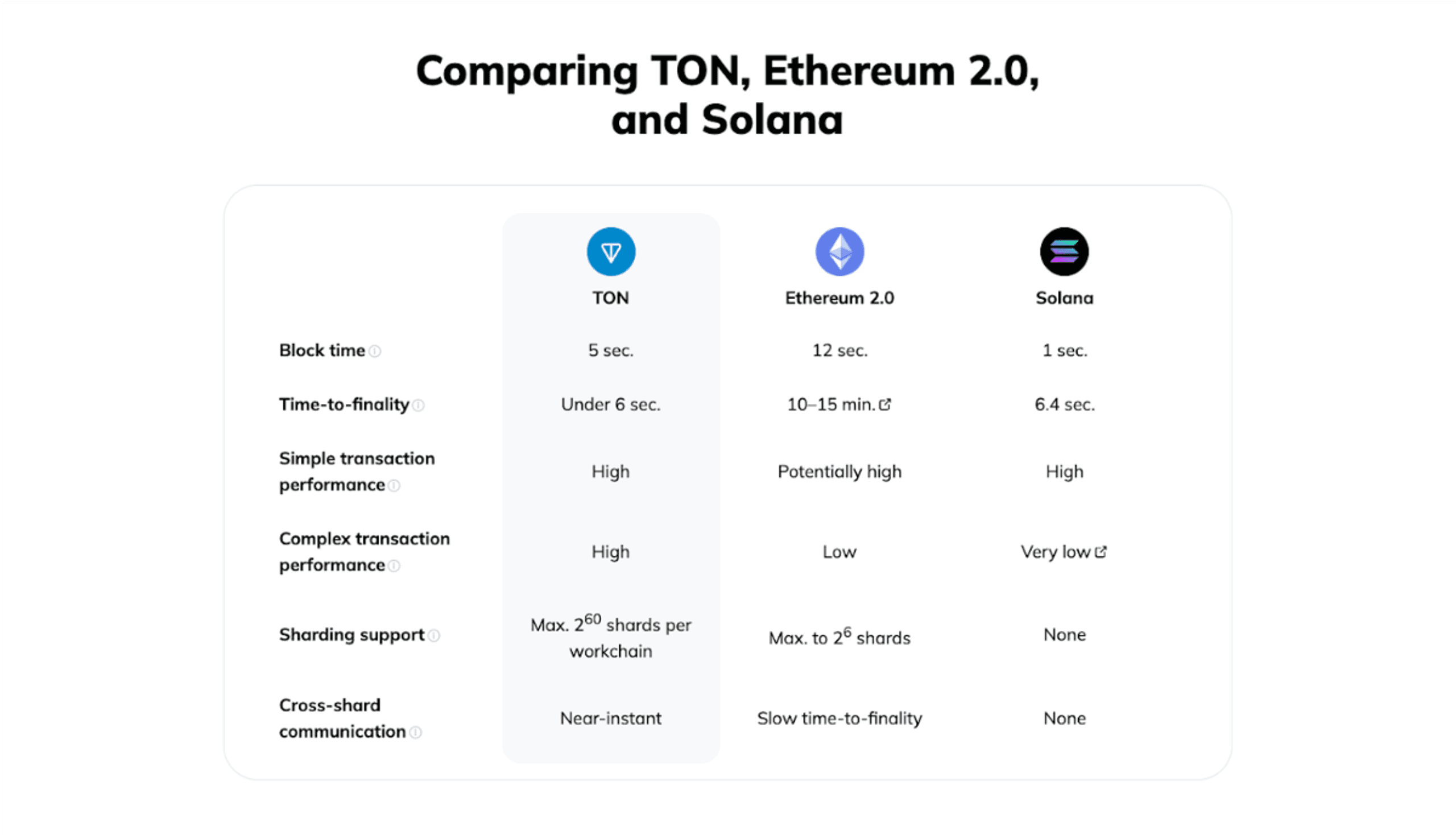 Comparing TON, Ethereum 2.0, and Solana

| | TON | Ethereum 2.0 | Solana |
|---|---|---|---|
| Block time | 5 sec. | 12 sec. | 1 sec. |
| Time-to-finality | Under 6 sec. | 10–15 min. | 6.4 sec. |
| Simple transaction performance | High | Potentially high | High |
| Complex transaction performance | High | Low | Very low |
| Sharding support | Max. $2^{60}$ shards per workchain | Max. to $2^{6}$ shards | None |
| Cross-shard communication | Near-instant | Slow time-to-finality | None |